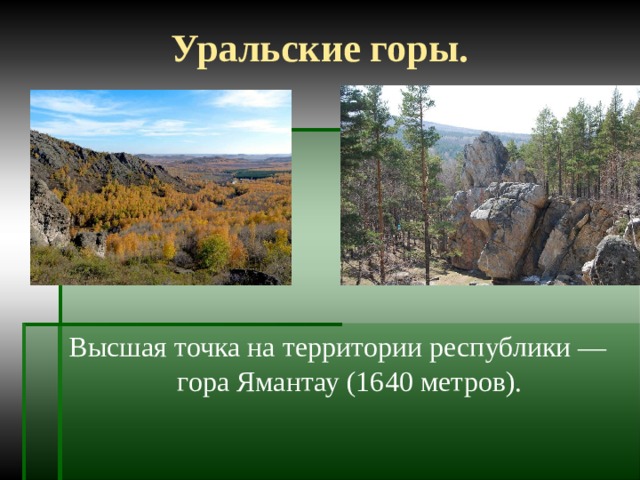 Уральские горы.

Высшая точка на территории республики — гора Ямантау (1640 метров).